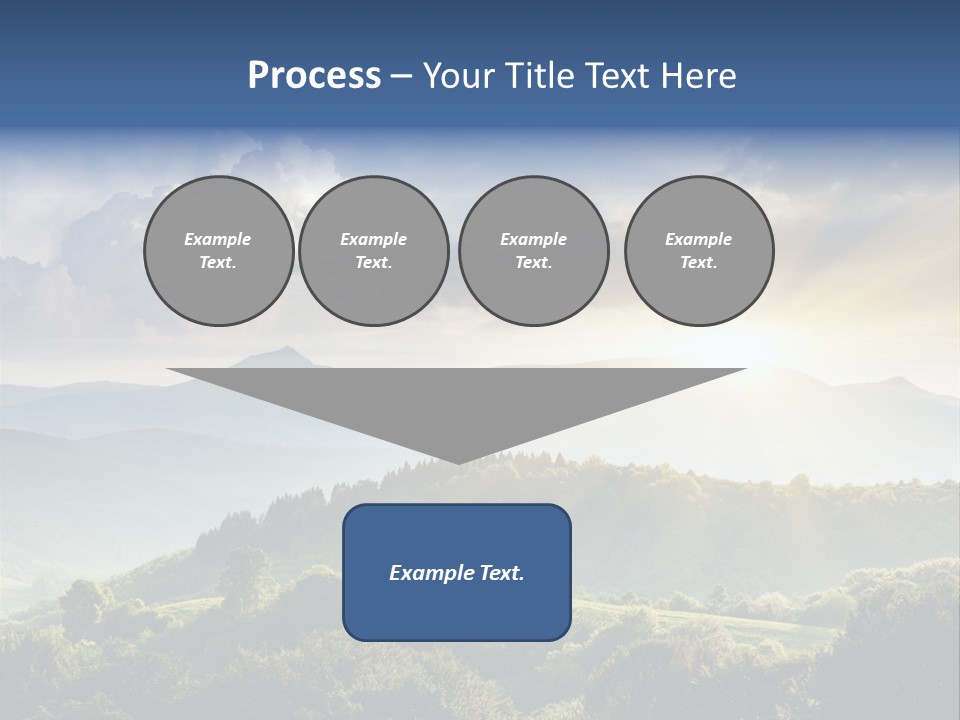 Process – Your Title Text Here

Example Text.

Example Text.

Example Text.

Example Text.

Example Text.